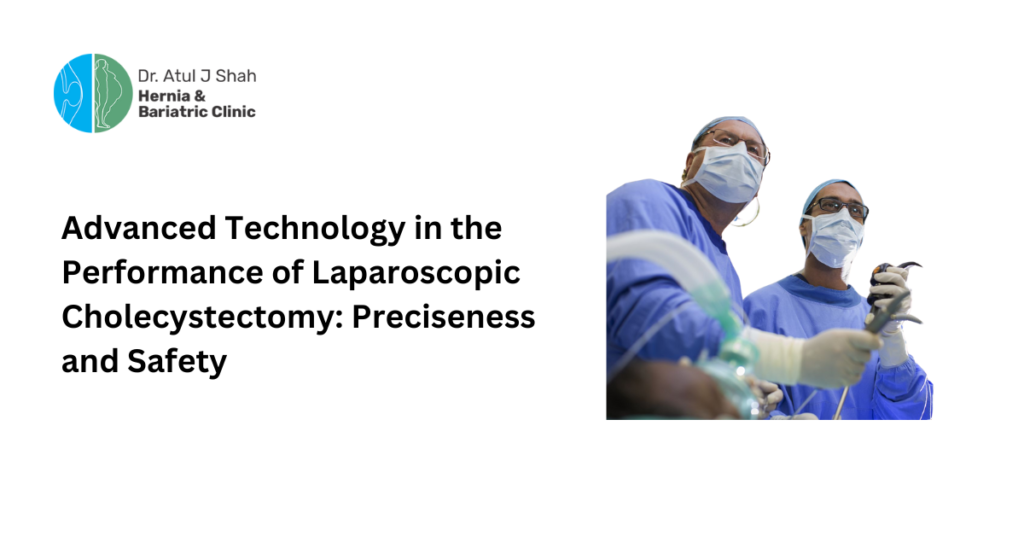 Dr. Atul J Shah
Hernia &
Bariatric Clinic

Advanced Technology in the Performance of Laparoscopic Cholecystectomy: Preciseness and Safety